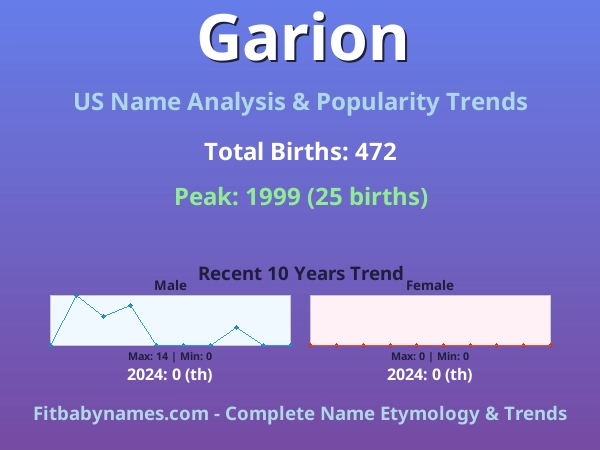 Garion

US Name Analysis & Popularity Trends

Total Births: 472

Peak: 1999 (25 births)

Recent 10 Years Trend

Male

Max: 14 | Min: 0

2024: 0 (th)

Female

Max: 0 | Min: 0

2024: 0 (th)

Fitbabynames.com - Complete Name Etymology & Trends